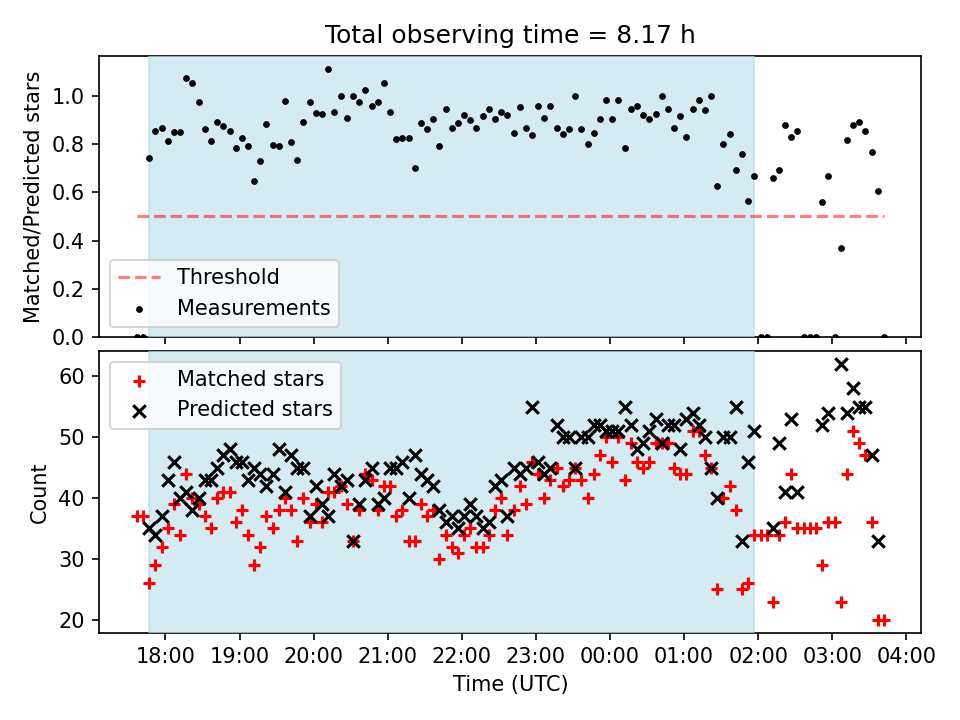 Total observing time = 8.17 h

Matched/Predicted stars

1.0
0.8
0.6
0.4
0.2
0.0

Threshold
Measurements

Count

60
50
40
30
20

Matched stars
Predicted stars

18:00 19:00 20:00 21:00 22:00 23:00 00:00 01:00 02:00 03:00 04:00

Time (UTC)